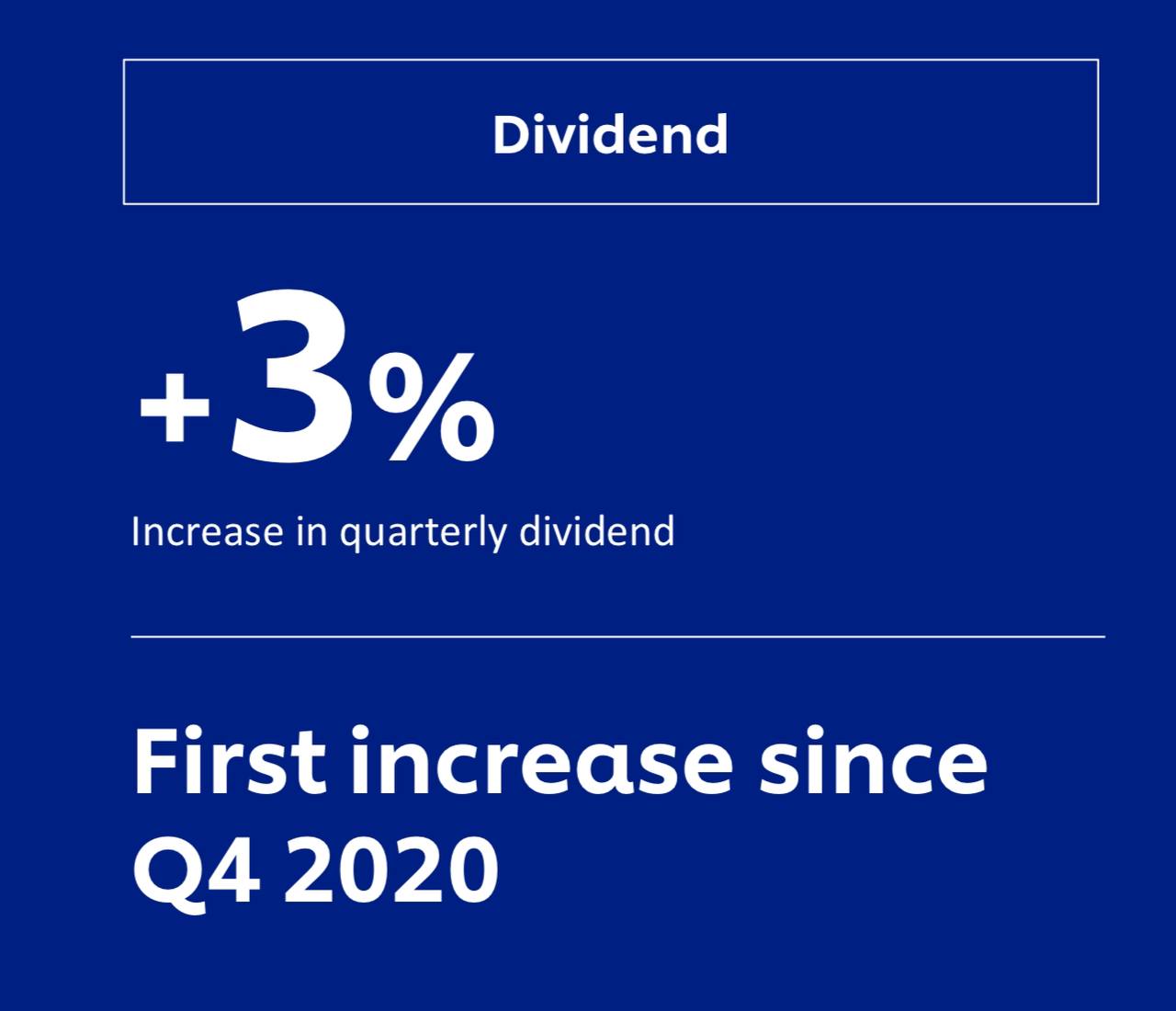 Dividend

+3%

Increase in quarterly dividend

First increase since Q4 2020